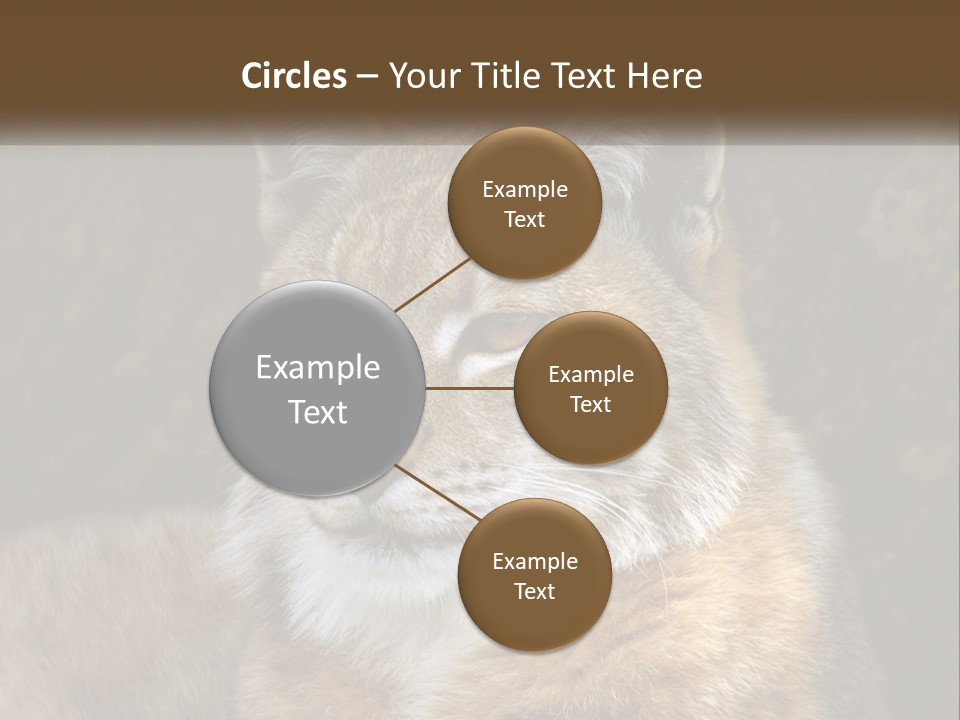 Circles – Your Title Text Here

Example Text

Example Text

Example Text

Example Text